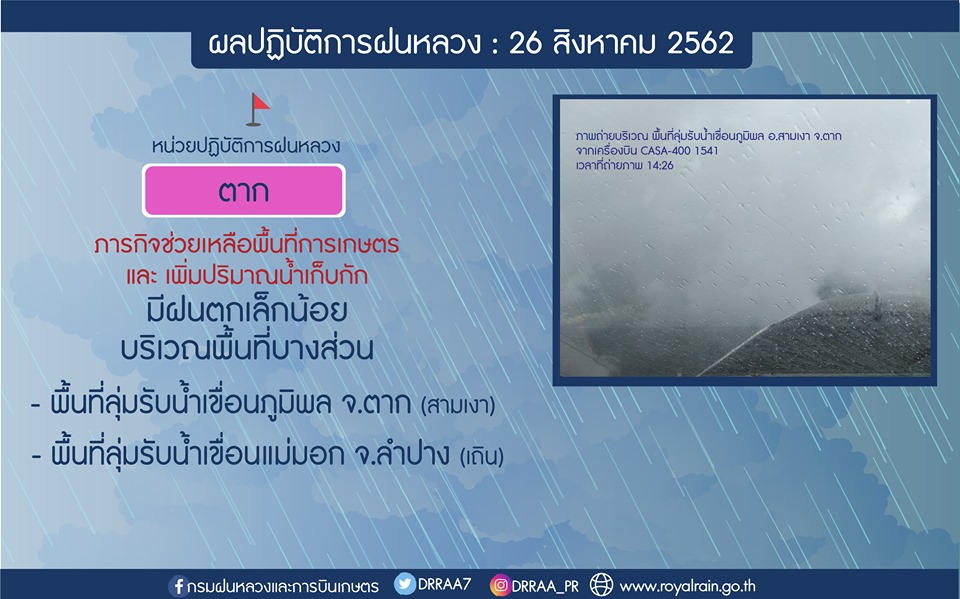 ผลปฏิบัติการฝนหลวง : 26 สิงหาคม 2562

หน่วยปฏิบัติการฝนหลวง

ตาก

ภารกิจช่วยเหลือพื้นที่การเกษตร และ เพิ่มปริมาณน้ำเก็บกัก

มีฝนตกเล็กน้อย บริเวณพื้นที่บางส่วน

- พื้นที่ลุ่มรับน้ำเขื่อนภูมิพล จ.ตาก (สามเงา)

- พื้นที่ลุ่มรับน้ำเขื่อนแม่มอก จ.ลำปาง (เถิน)

ภาพถ่ายบริเวณ พื้นที่ลุ่มรับน้ำเขื่อนภูมิพล อ.สามเงา จ.ตาก
จากเครื่องบิน CASA-400 1541
เวลาที่ถ่ายภาพ 14:26

กรมฝนหลวงและการบินเกษตร DRRAA7 DRRAA_PR www.royalrain.go.th